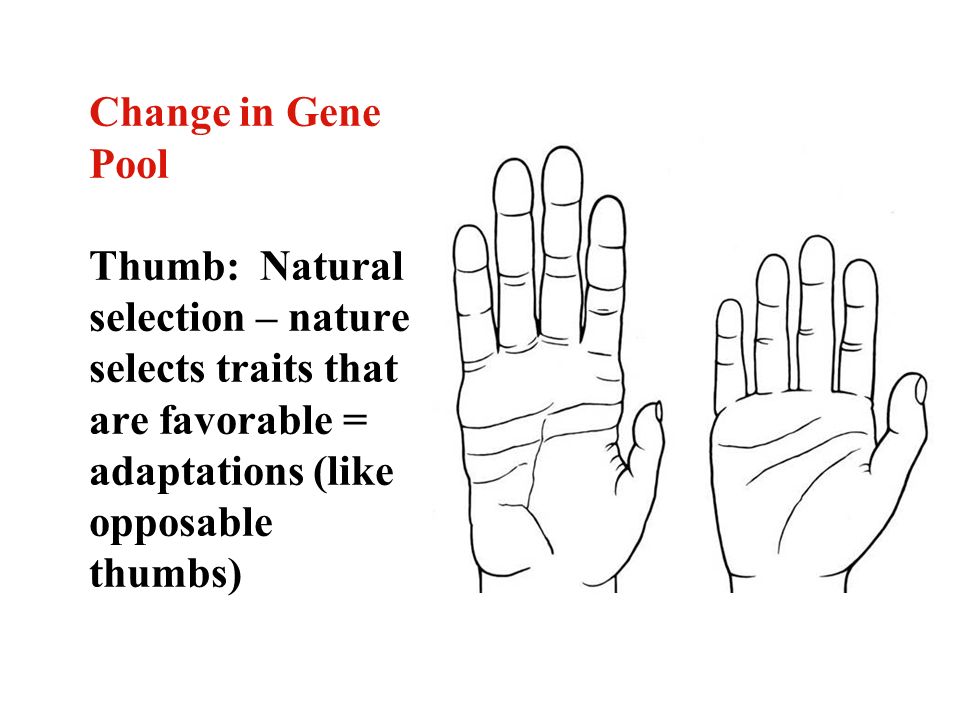 Change in Gene Pool

Thumb: Natural selection – nature selects traits that are favorable = adaptations (like opposable thumbs)